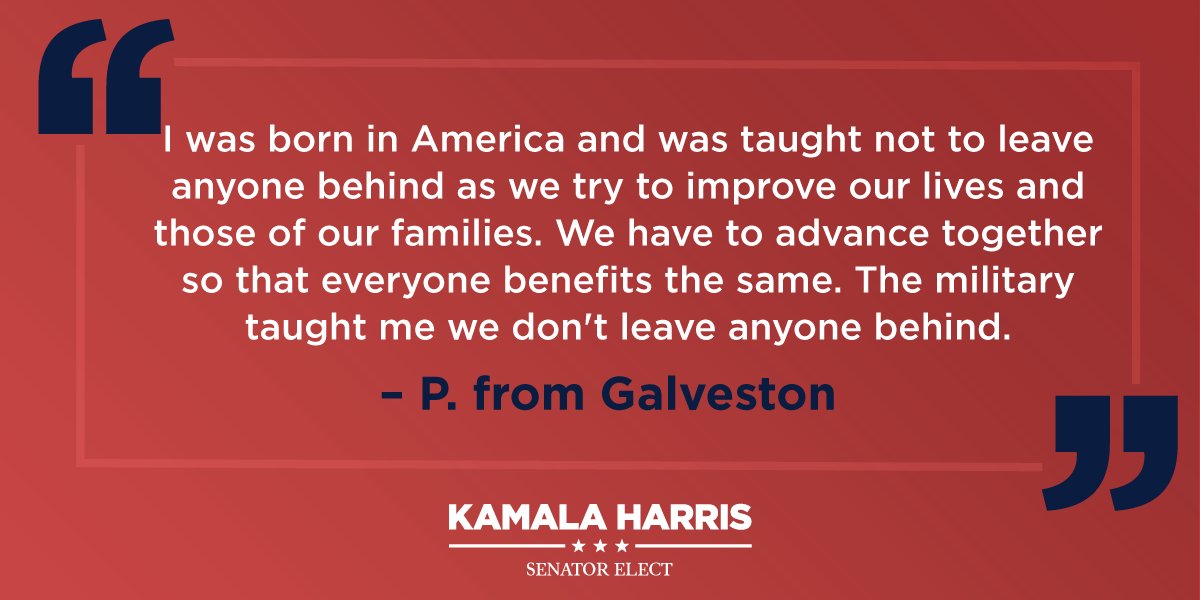 “

I was born in America and was taught not to leave anyone behind as we try to improve our lives and those of our families. We have to advance together so that everyone benefits the same. The military taught me we don't leave anyone behind.

– P. from Galveston

”

KAMALA HARRIS
★ ★ ★
SENATOR ELECT